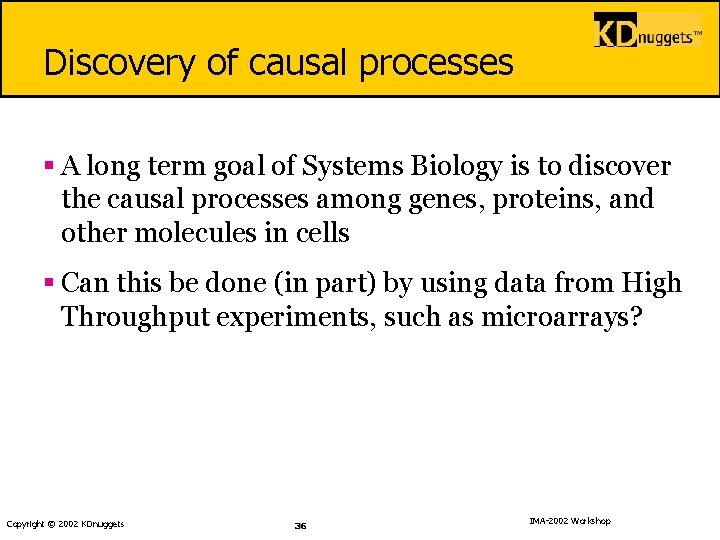 KDnuggets™

Discovery of causal processes

▪ A long term goal of Systems Biology is to discover the causal processes among genes, proteins, and other molecules in cells

▪ Can this be done (in part) by using data from High Throughput experiments, such as microarrays?

Copyright © 2002 KDnuggets

36

IMA-2002 Workshop